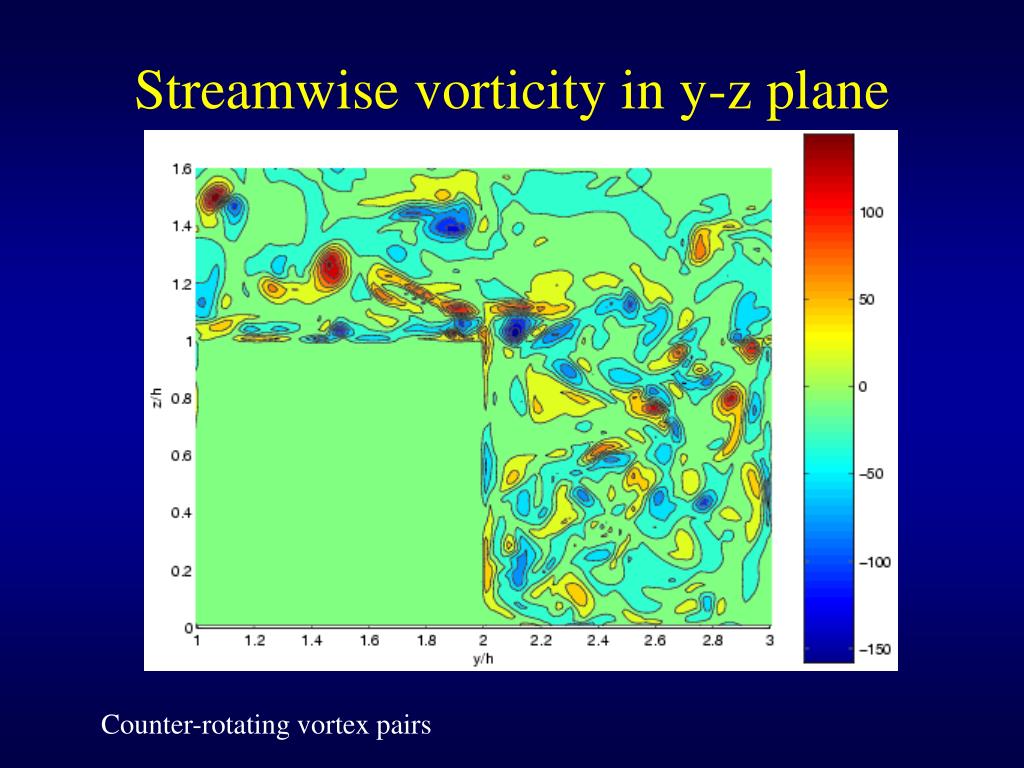 Streamwise vorticity in y-z plane

1.6
1.4
1.2
1
0.8
0.6
0.4
0.2
0
z/h

1 1.2 1.4 1.6 1.8 2 2.2 2.4 2.6 2.8 3
y/h

100
50
0
−50
−100
−150

Counter-rotating vortex pairs